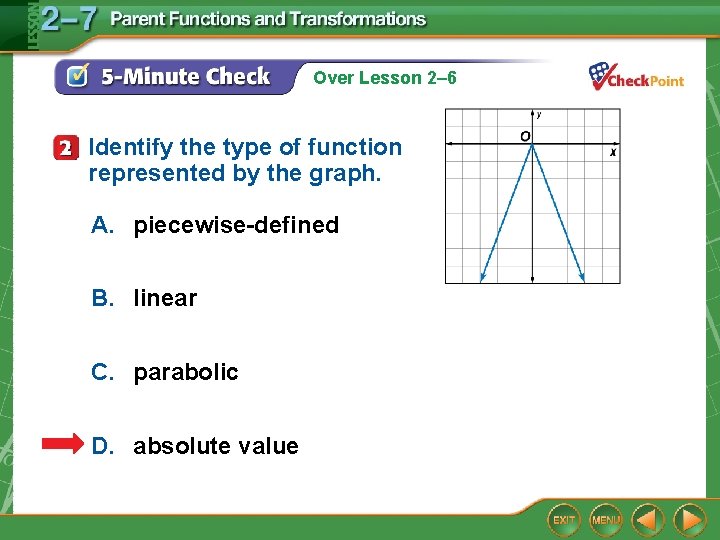 LESSON 2–7 Parent Functions and Transformations

5-Minute Check Over Lesson 2–6

CheckPoint

2 Identify the type of function represented by the graph.

y
O
x

A. piecewise-defined

B. linear

C. parabolic

D. absolute value

EXIT MENU